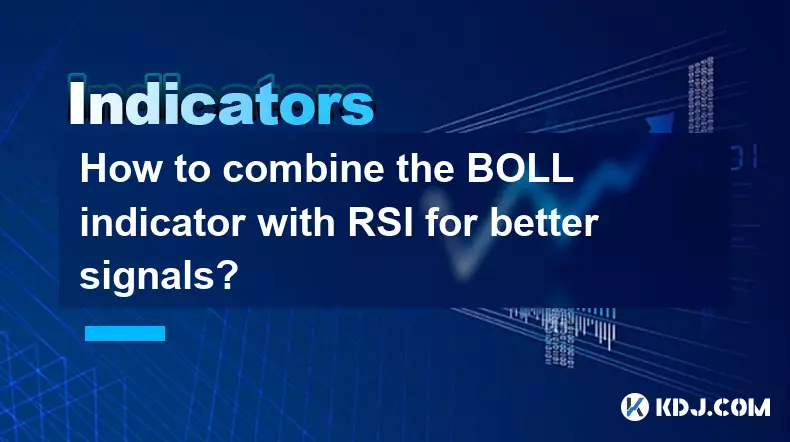 Indicators

How to combine the BOLL indicator with RSI for better signals?

KDJ.COM